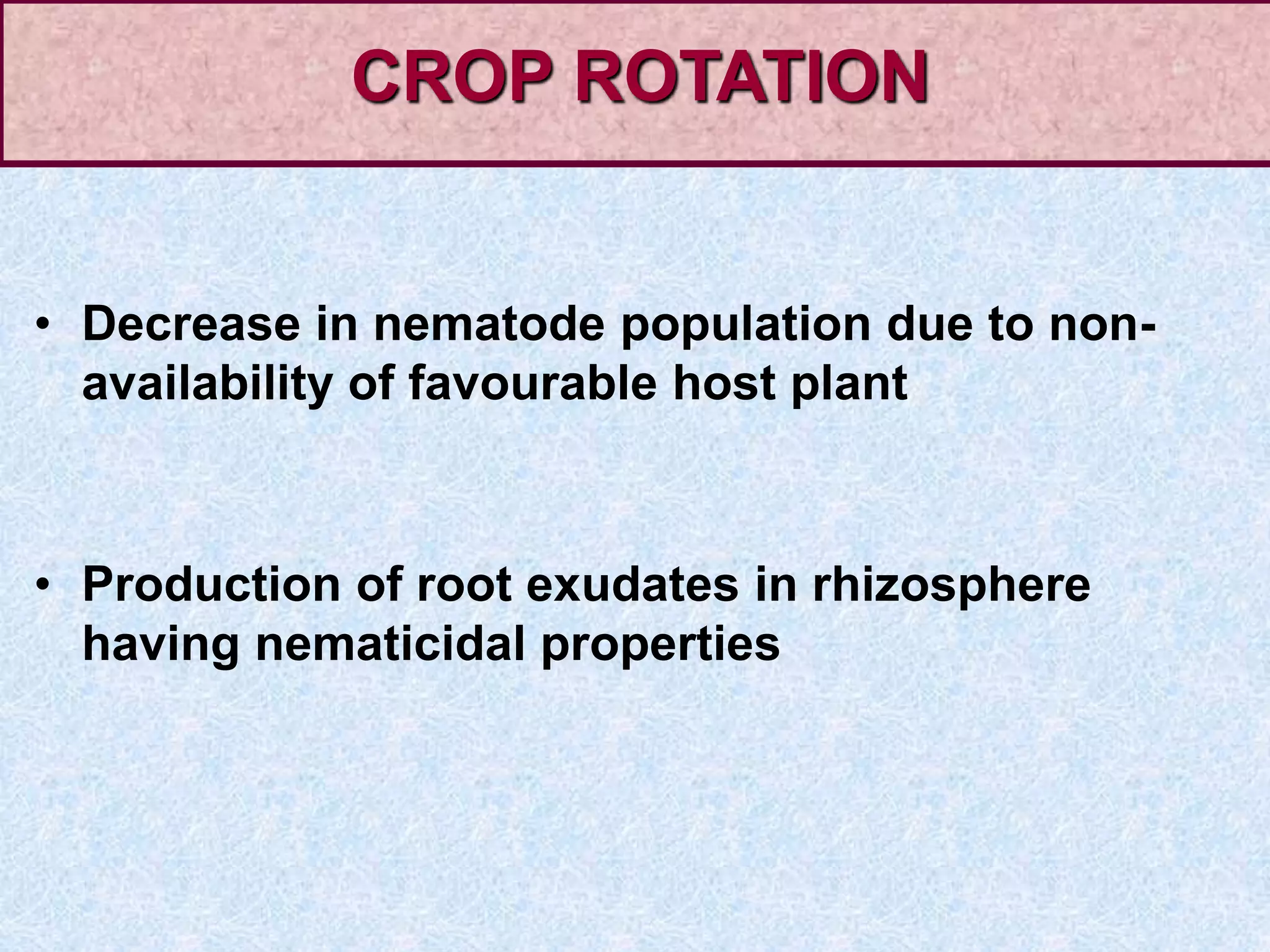 CROP ROTATION

• Decrease in nematode population due to non-availability of favourable host plant

• Production of root exudates in rhizosphere having nematicidal properties